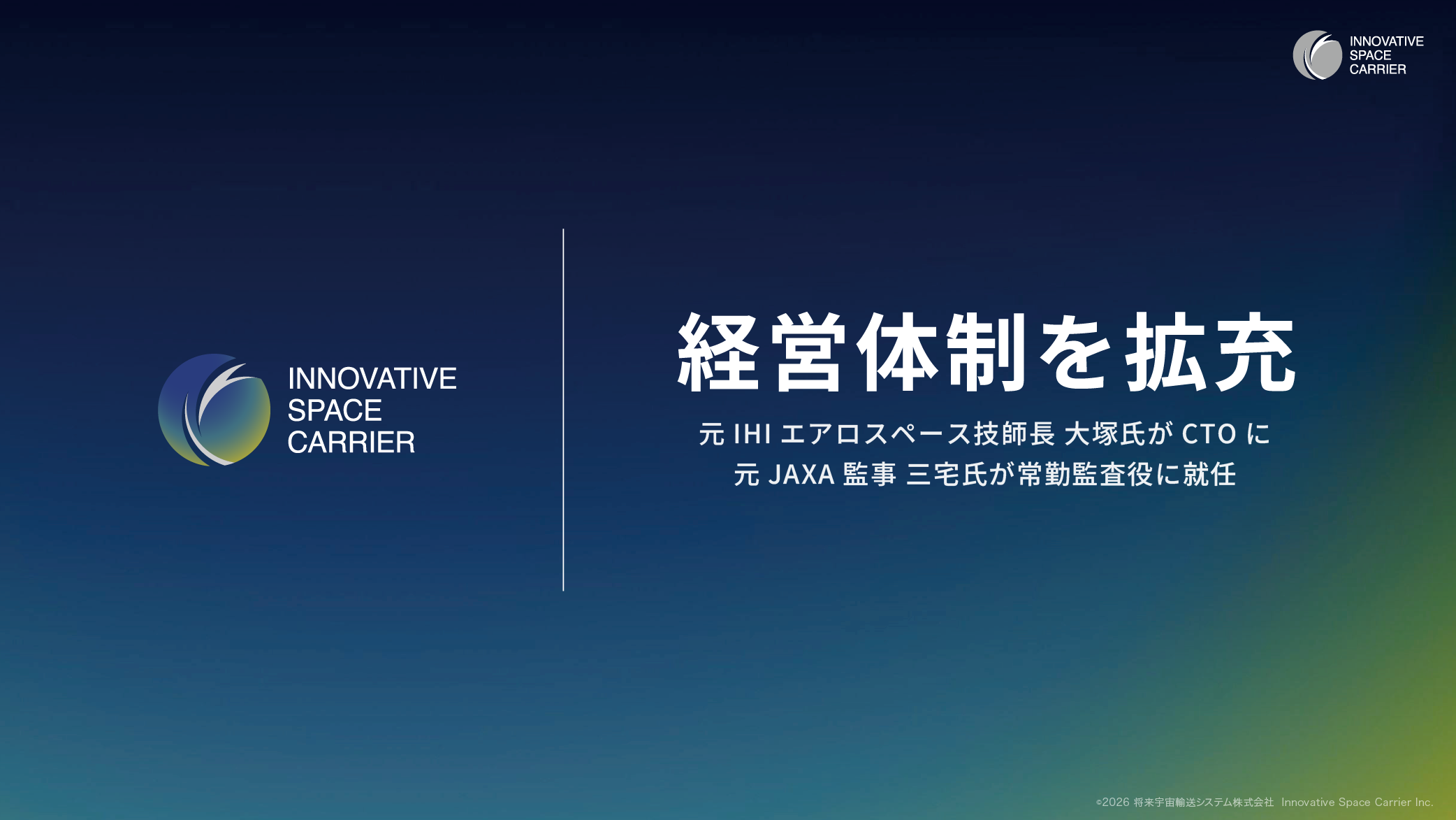 INNOVATIVE SPACE CARRIER

INNOVATIVE SPACE CARRIER

経営体制を拡充

元 IHI エアロスペース技師長 大塚氏が CTO に
元 JAXA 監事 三宅氏が常勤監査役に就任

©2026 将来宇宙輸送システム株式会社 Innovative Space Carrier Inc.